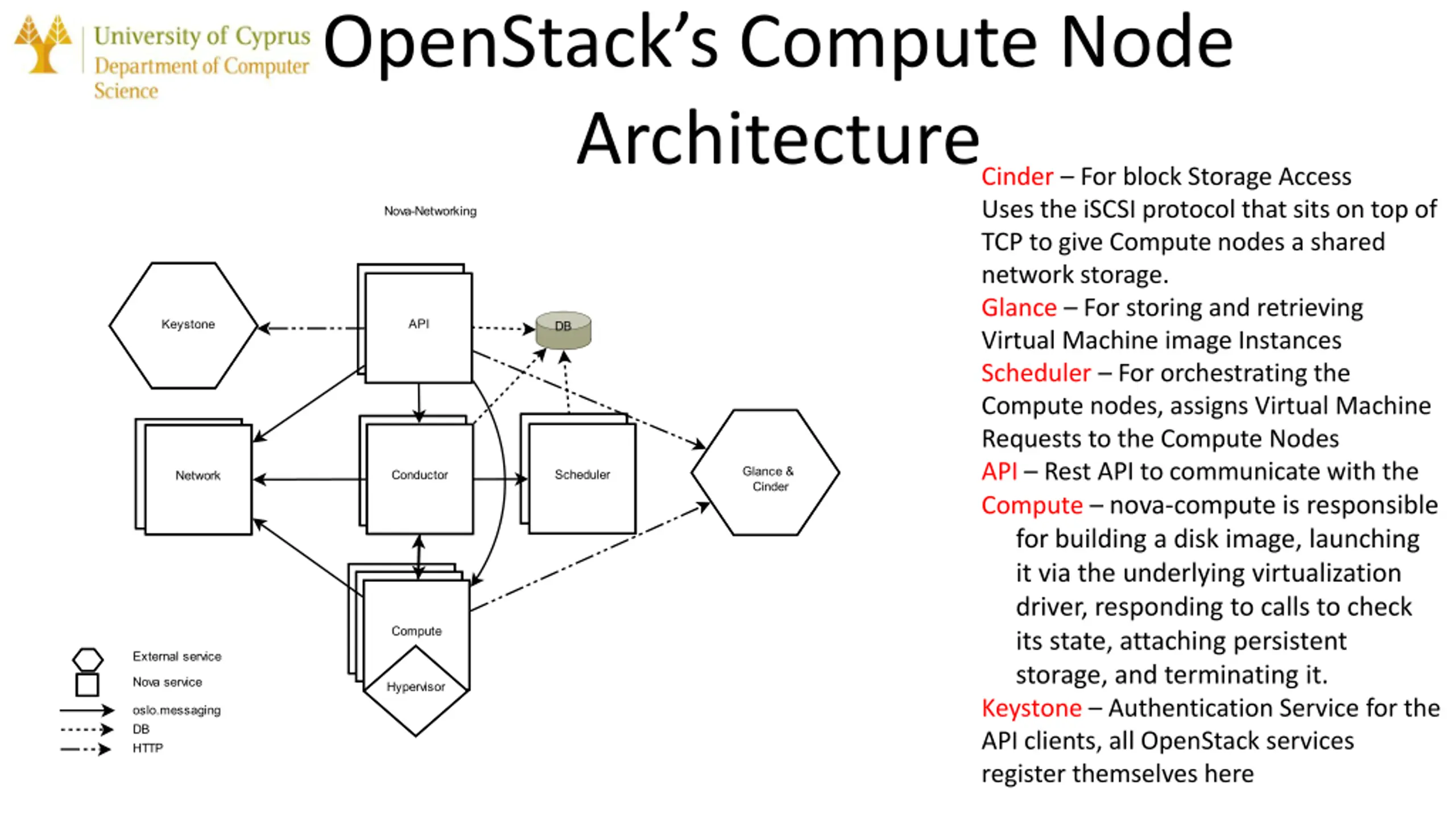 University of Cyprus
Department of Computer Science

OpenStack's Compute Node Architecture

Nova-Networking

Keystone

API

DB

Network

Conductor

Scheduler

Glance & Cinder

Compute

Hypervisor

External service
Nova service
oslo.messaging
DB
HTTP

Cinder – For block Storage Access
Uses the iSCSI protocol that sits on top of TCP to give Compute nodes a shared network storage.
Glance – For storing and retrieving Virtual Machine image Instances
Scheduler – For orchestrating the Compute nodes, assigns Virtual Machine Requests to the Compute Nodes
API – Rest API to communicate with the
Compute – nova-compute is responsible for building a disk image, launching it via the underlying virtualization driver, responding to calls to check its state, attaching persistent storage, and terminating it.
Keystone – Authentication Service for the API clients, all OpenStack services register themselves here